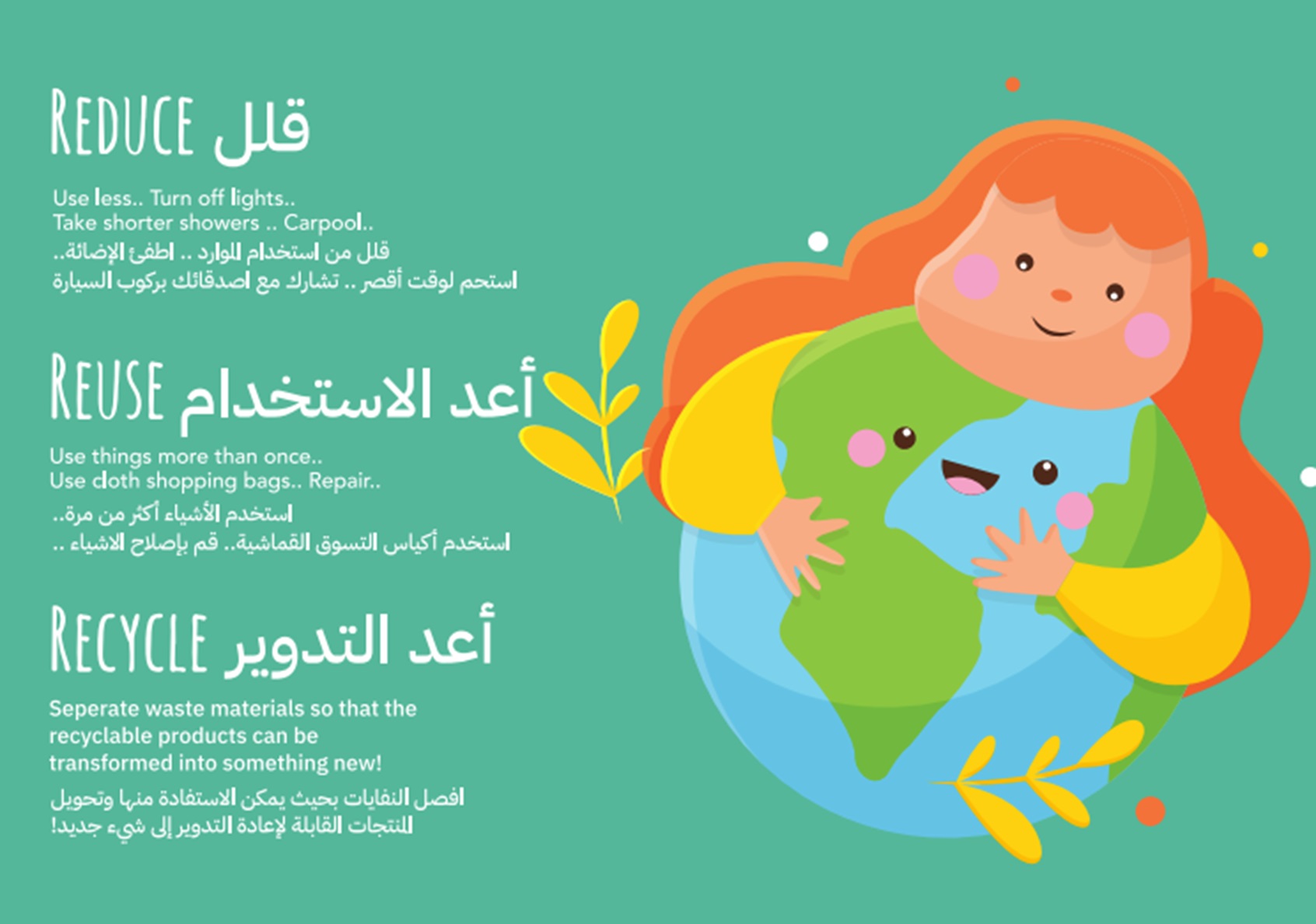 REDUCE قلل

Use less.. Turn off lights..
Take shorter showers .. Carpool..
قلل من استخدام الموارد .. اطفئ الإضائة..
استحم لوقت أقصر .. تشارك مع اصدقائك بركوب السيارة

REUSE أعد الاستخدام

Use things more than once..
Use cloth shopping bags.. Repair..
استخدم الأشياء أكثر من مرة..
استخدم أكياس التسوق القماشية.. قم بإصلاح الاشياء ..

RECYCLE أعد التدوير

Seperate waste materials so that the recyclable products can be transformed into something new!
افصل النفايات بحيث يمكن الاستفادة منها وتحويل المنتجات القابلة لإعادة التدوير إلى شيء جديد!